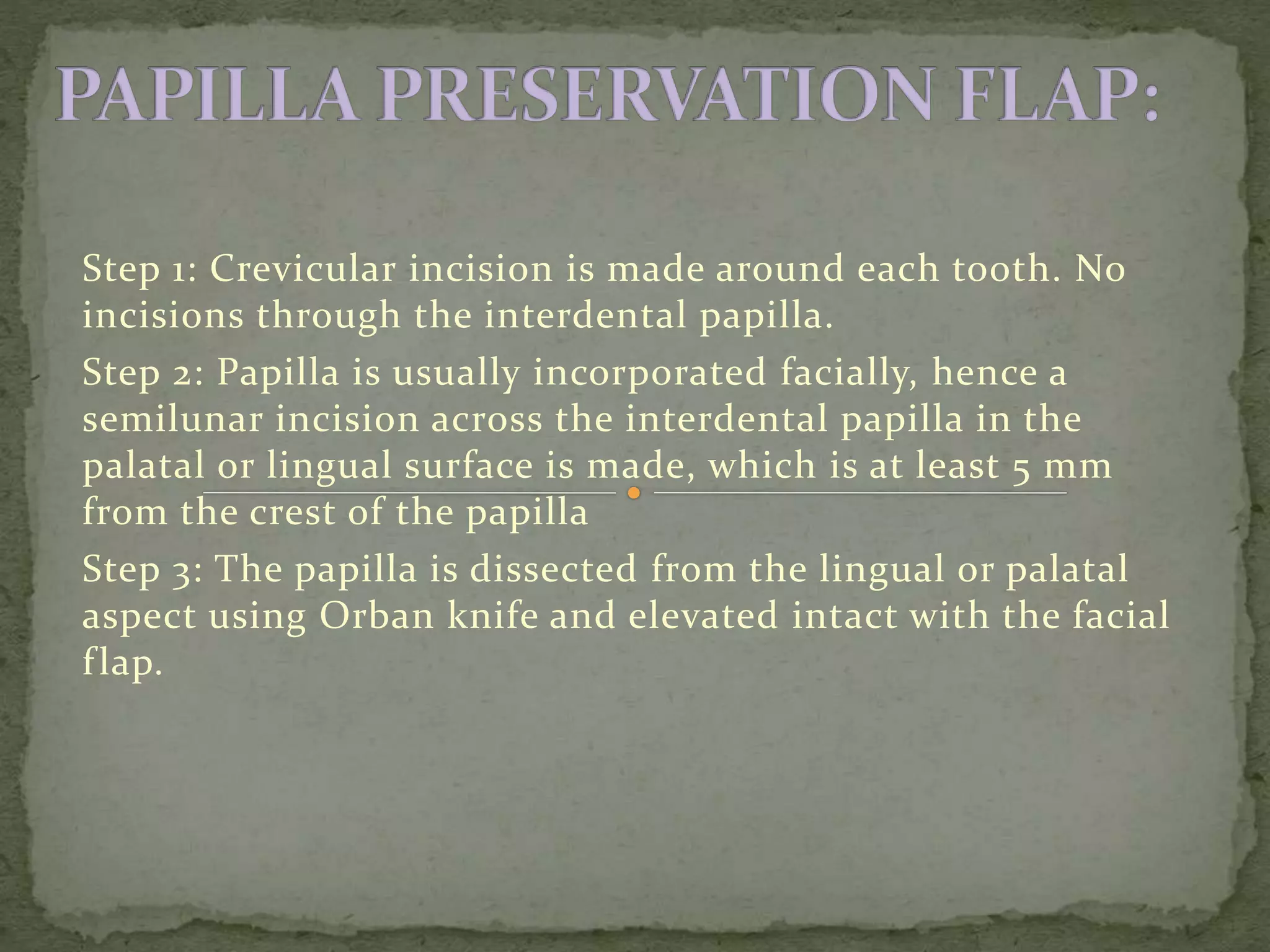 PAPILLA PRESERVATION FLAP:

Step 1: Crevicular incision is made around each tooth. No incisions through the interdental papilla.

Step 2: Papilla is usually incorporated facially, hence a semilunar incision across the interdental papilla in the palatal or lingual surface is made, which is at least 5 mm from the crest of the papilla

Step 3: The papilla is dissected from the lingual or palatal aspect using Orban knife and elevated intact with the facial flap.